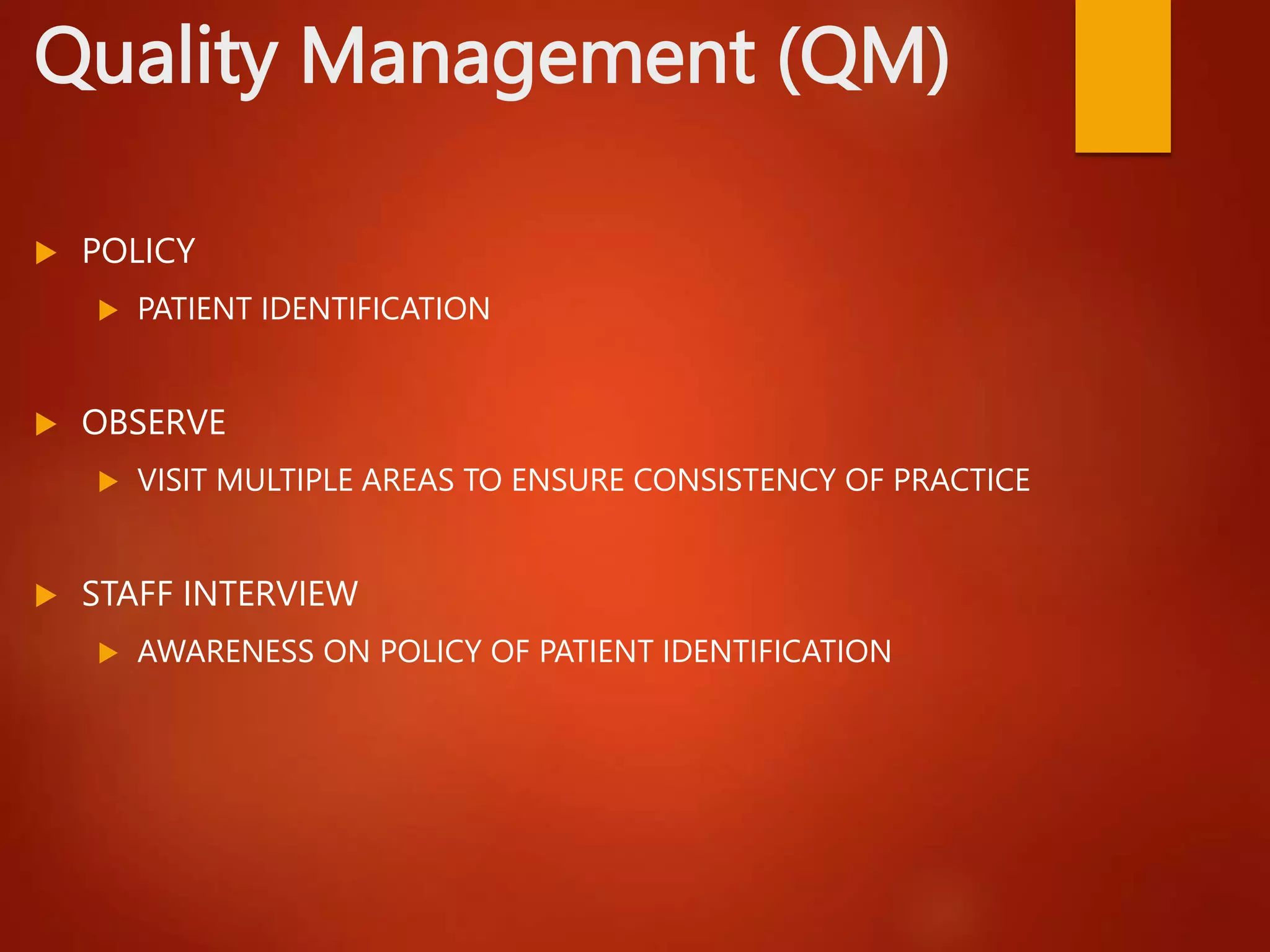 Quality Management (QM)

POLICY

PATIENT IDENTIFICATION

OBSERVE

VISIT MULTIPLE AREAS TO ENSURE CONSISTENCY OF PRACTICE

STAFF INTERVIEW

AWARENESS ON POLICY OF PATIENT IDENTIFICATION